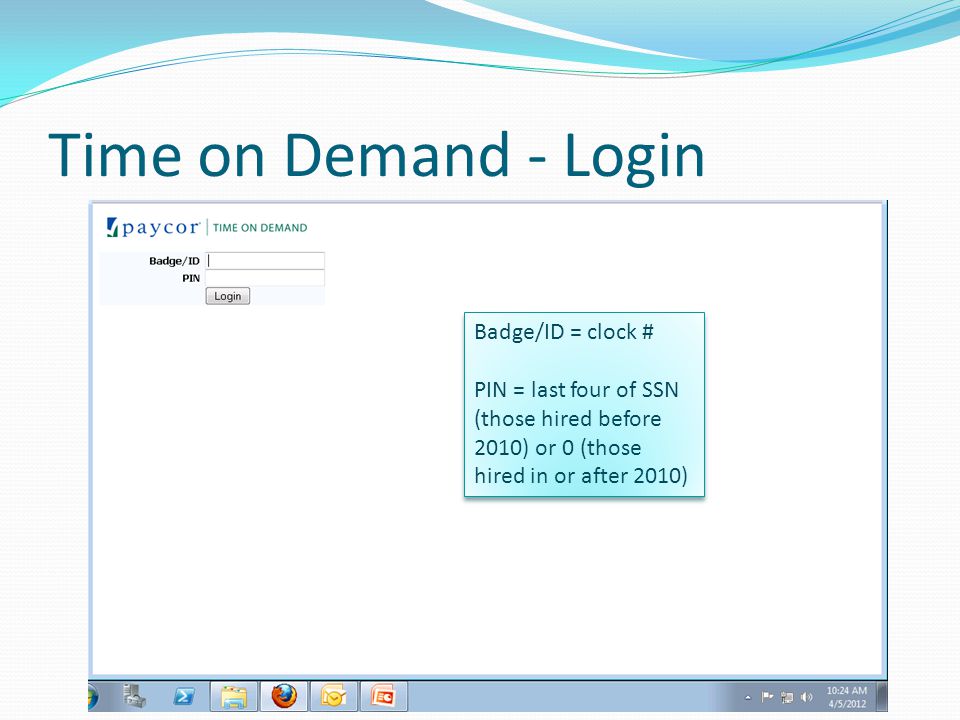 Time on Demand - Login

paycor | TIME ON DEMAND

Badge/ID
PIN
Login

Badge/ID = clock #

PIN = last four of SSN (those hired before 2010) or 0 (those hired in or after 2010)

10:24 AM
4/5/2012